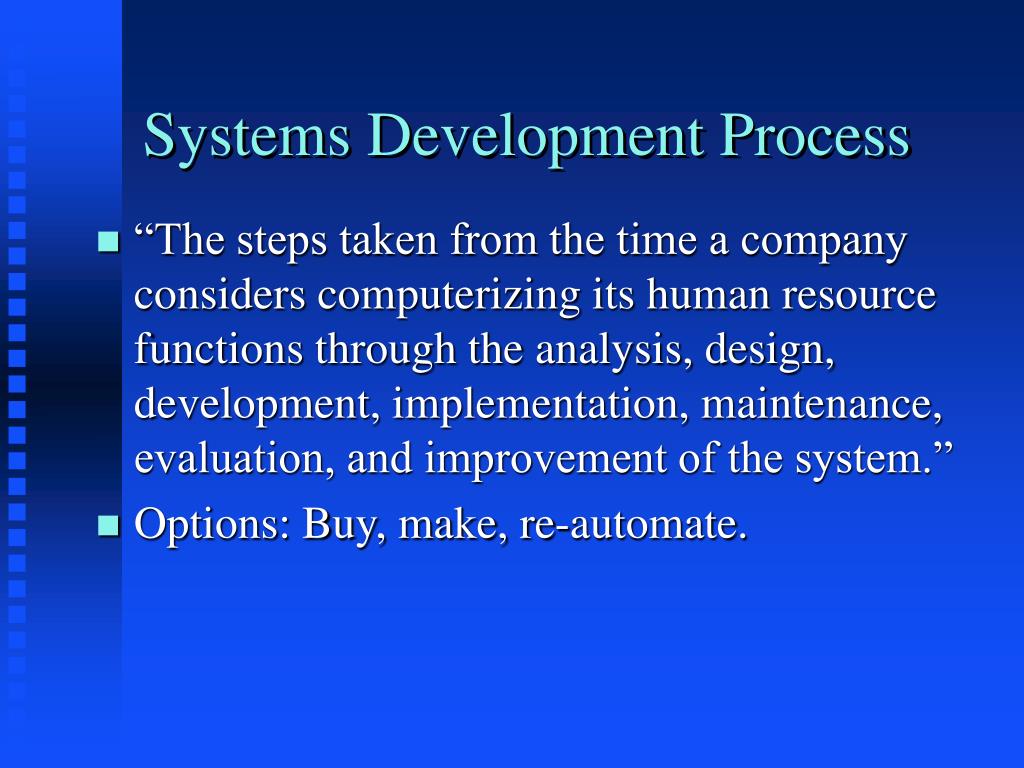 Systems Development Process

“The steps taken from the time a company considers computerizing its human resource functions through the analysis, design, development, implementation, maintenance, evaluation, and improvement of the system.”

Options: Buy, make, re-automate.